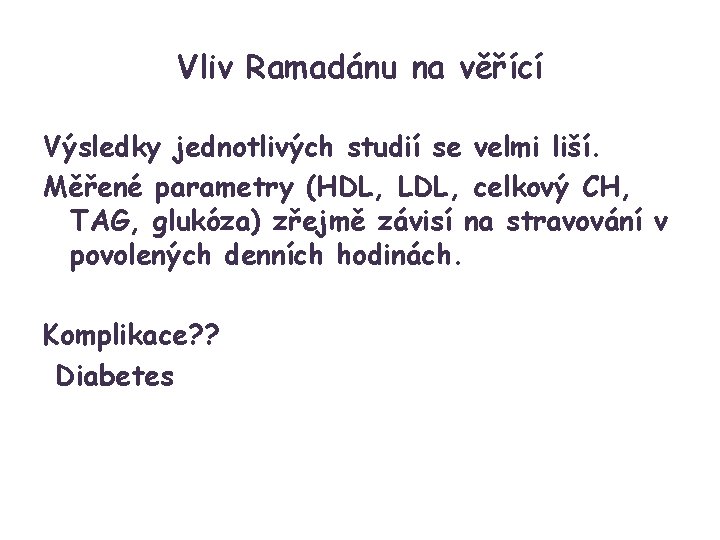 Vliv Ramadánu na věřící

Výsledky jednotlivých studií se velmi liší.

Měřené parametry (HDL, LDL, celkový CH, TAG, glukóza) zřejmě závisí na stravování v povolených denních hodinách.

Komplikace??

Diabetes